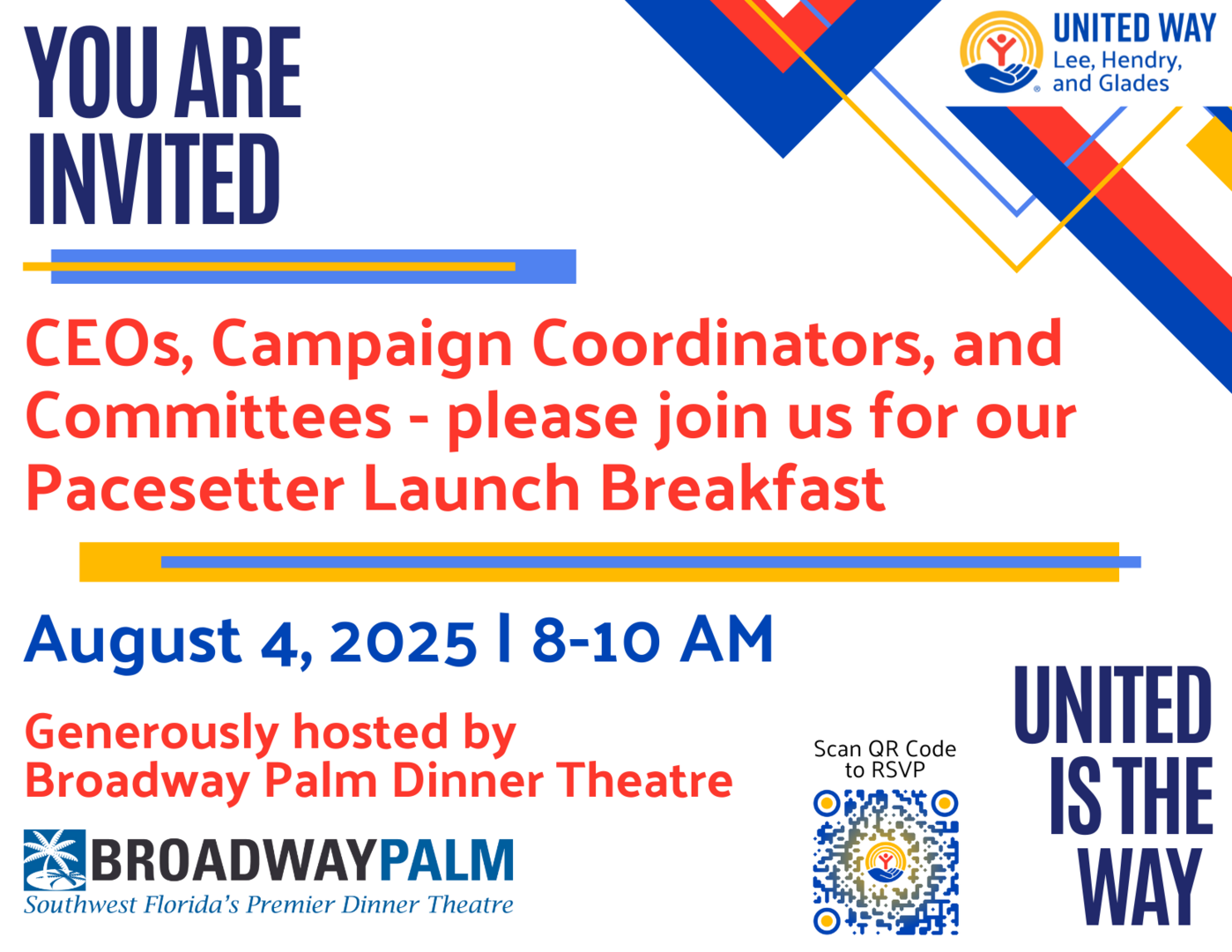 YOU ARE INVITED

UNITED WAY
Lee, Hendry, and Glades

CEOs, Campaign Coordinators, and Committees - please join us for our Pacesetter Launch Breakfast

August 4, 2025 | 8-10 AM

Generously hosted by Broadway Palm Dinner Theatre

BROADWAYPALM
Southwest Florida's Premier Dinner Theatre

Scan QR Code to RSVP

UNITED IS THE WAY